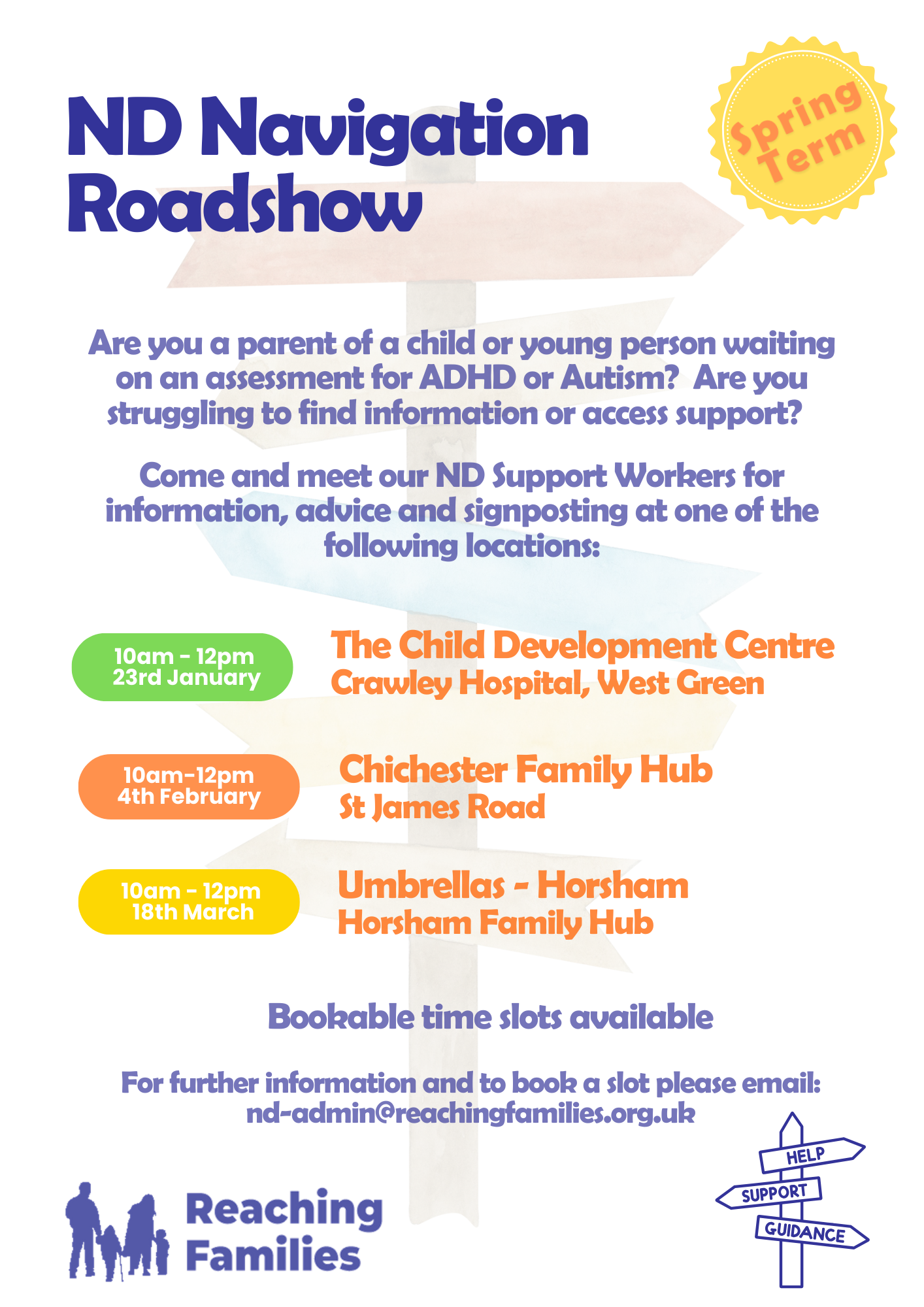 ND Navigation Roadshow

Spring Term

Are you a parent of a child or young person waiting on an assessment for ADHD or Autism? Are you struggling to find information or access support?

Come and meet our ND Support Workers for information, advice and signposting at one of the following locations:

10am - 12pm
23rd January

The Child Development Centre
Crawley Hospital, West Green

10am-12pm
4th February

Chichester Family Hub
St James Road

10am - 12pm
18th March

Umbrellas - Horsham
Horsham Family Hub

Bookable time slots available

For further information and to book a slot please email:
nd-admin@reachingfamilies.org.uk

Reaching Families

HELP
SUPPORT
GUIDANCE